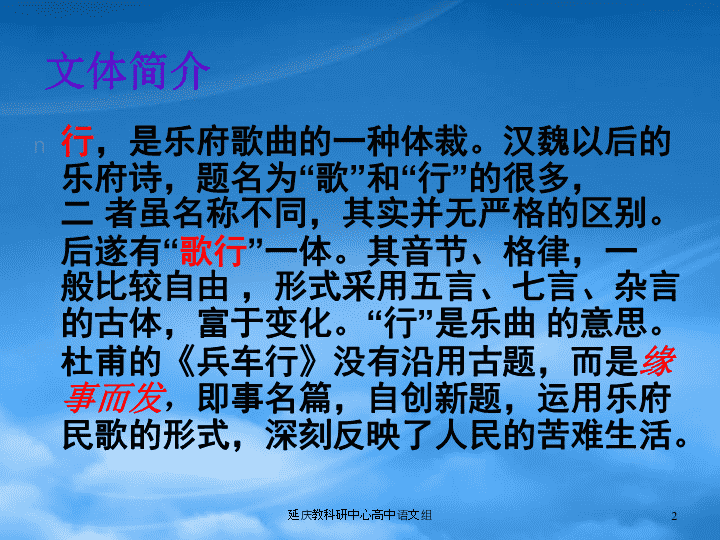 文体简介

n 行，是乐府歌曲的一种体裁。汉魏以后的乐府诗，题名为“歌”和“行”的很多，二 者虽名称不同，其实并无严格的区别。后遂有“歌行”一体。其音节、格律，一般比较自由 ，形式采用五言、七言、杂言的古体，富于变化。“行”是乐曲 的意思。杜甫的《兵车行》没有沿用古题，而是缘事而发，即事名篇，自创新题，运用乐府民歌的形式，深刻反映了人民的苦难生活。

延庆教科研中心高中语文组

2